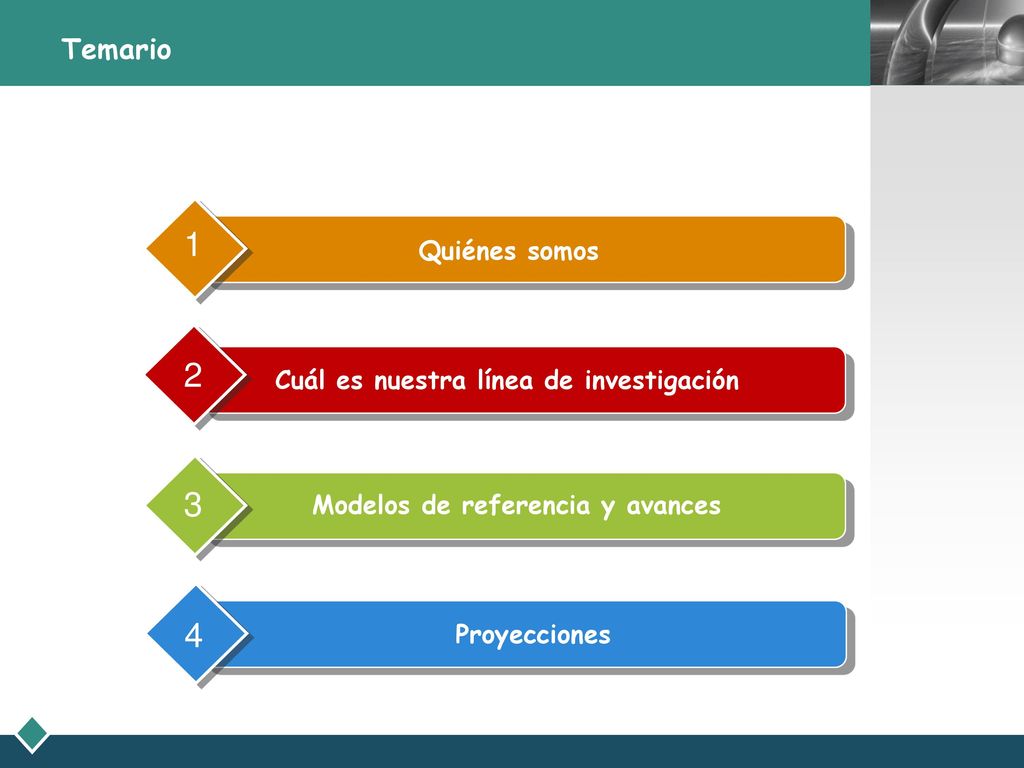 Temario

1
Quiénes somos

2
Cuál es nuestra línea de investigación

3
Modelos de referencia y avances

4
Proyecciones